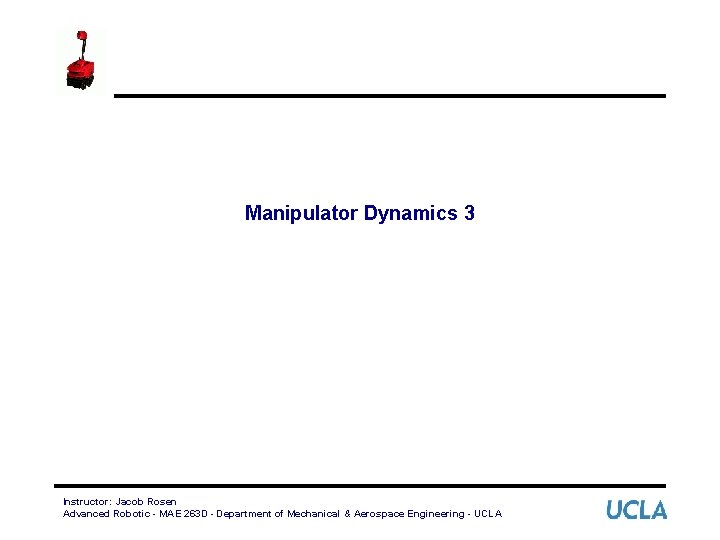 Manipulator Dynamics 3

Instructor: Jacob Rosen
Advanced Robotic - MAE 263D - Department of Mechanical & Aerospace Engineering - UCLA

UCLA